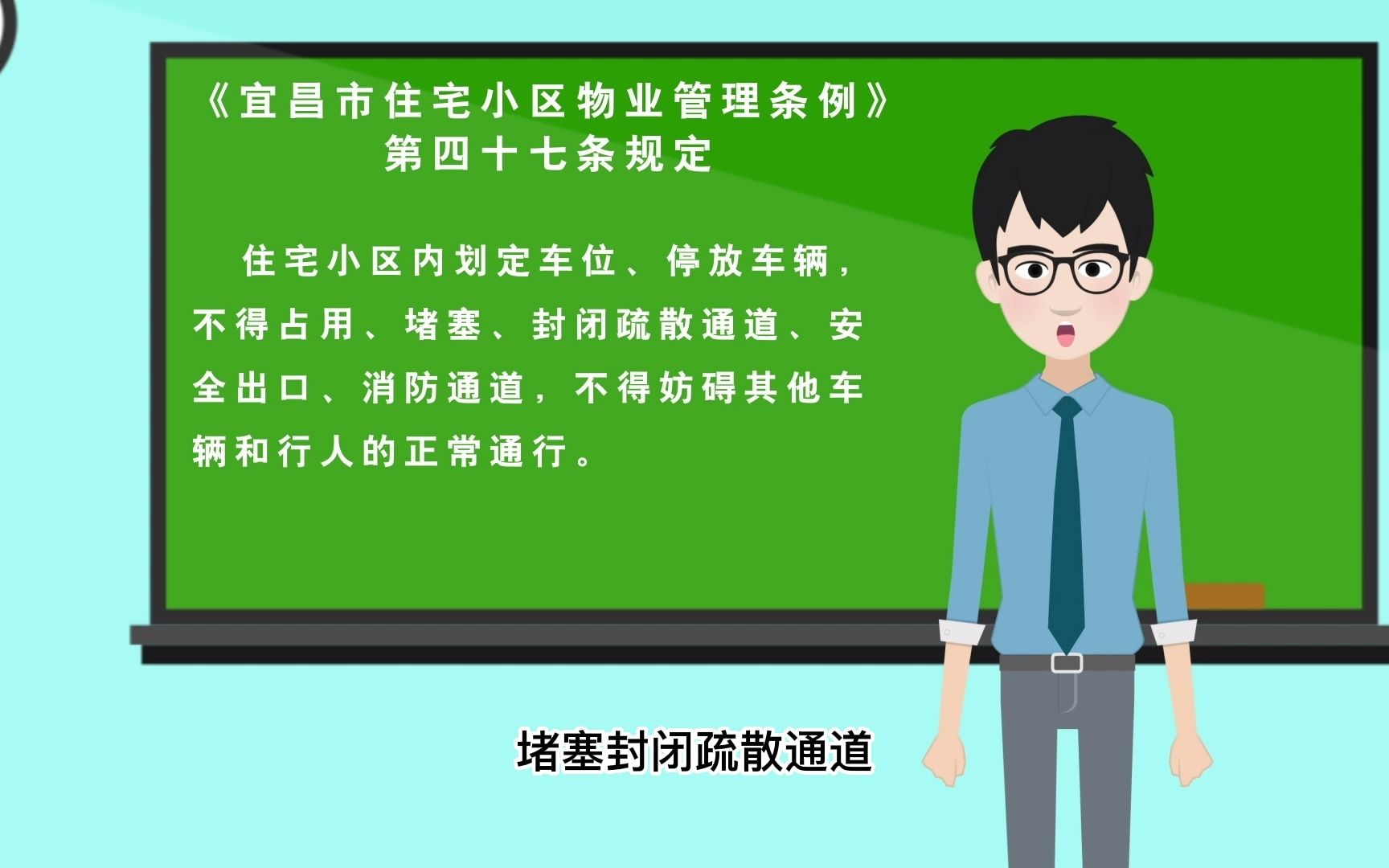 《宜昌市住宅小区物业管理条例》
第四十七条规定

住宅小区内划定车位、停放车辆，不得占用、堵塞、封闭疏散通道、安全出口、消防通道，不得妨碍其他车辆和行人的正常通行。

堵塞封闭疏散通道